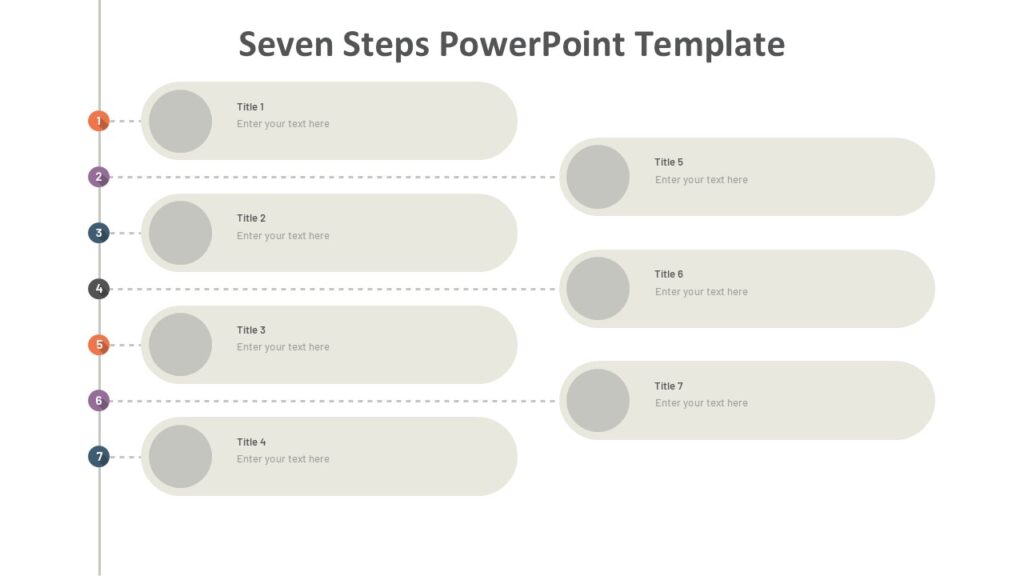 Seven Steps PowerPoint Template

1

Title 1
Enter your text here

2

Title 5
Enter your text here

3

Title 2
Enter your text here

4

Title 6
Enter your text here

5

Title 3
Enter your text here

6

Title 7
Enter your text here

7

Title 4
Enter your text here